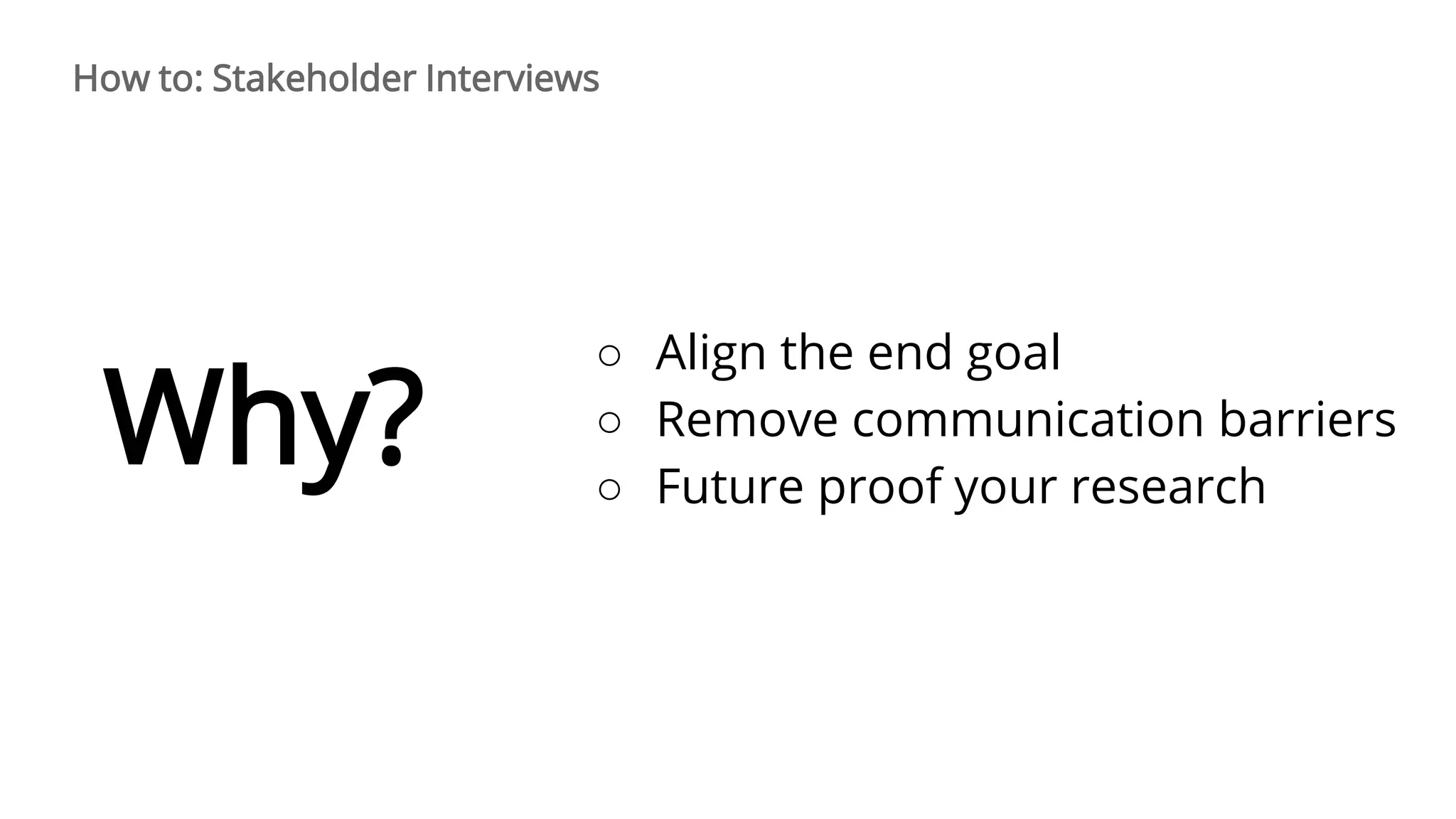 How to: Stakeholder Interviews

Why?

○ Align the end goal
○ Remove communication barriers
○ Future proof your research